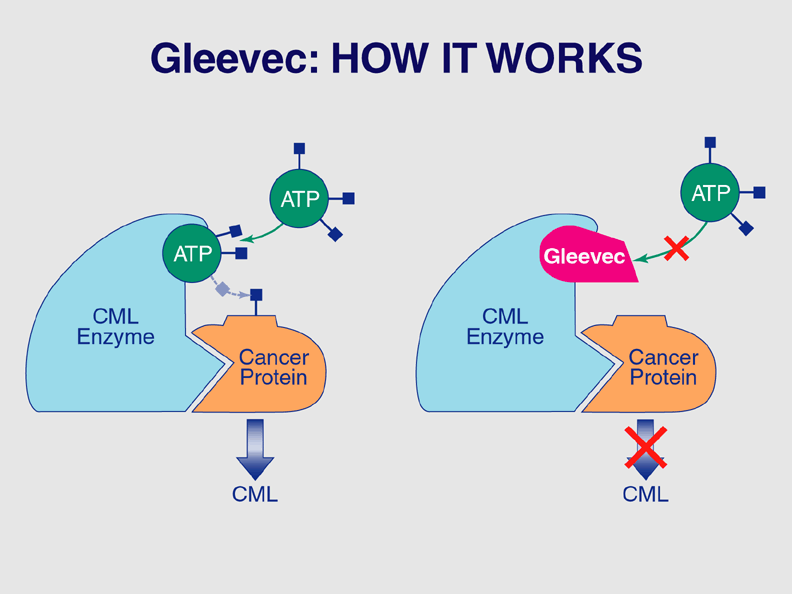 Gleevec: HOW IT WORKS

ATP

ATP

CML Enzyme

Cancer Protein

CML

ATP

Gleevec

CML Enzyme

Cancer Protein

CML